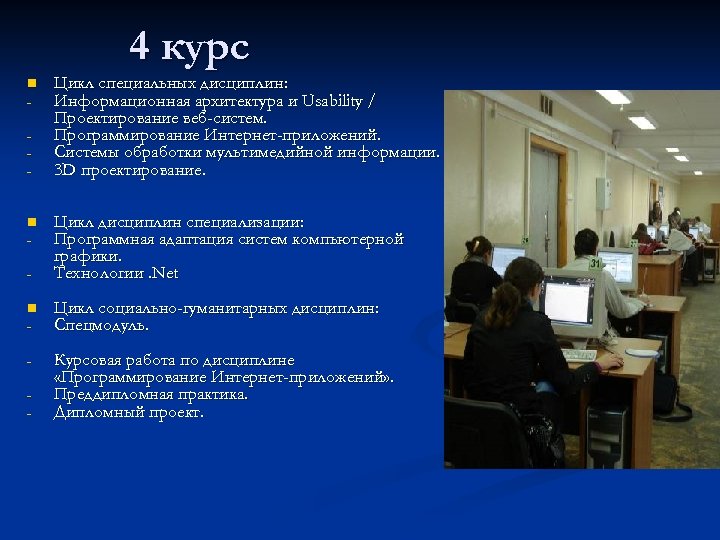 4 курс

Цикл специальных дисциплин:
- Информационная архитектура и Usability / Проектирование веб-систем.
- Программирование Интернет-приложений.
- Системы обработки мультимедийной информации.
- 3D проектирование.

Цикл дисциплин специализации:
- Программная адаптация систем компьютерной графики.
- Технологии .Net

Цикл социально-гуманитарных дисциплин:
- Спецмодуль.

- Курсовая работа по дисциплине «Программирование Интернет-приложений».
- Преддипломная практика.
- Дипломный проект.

31